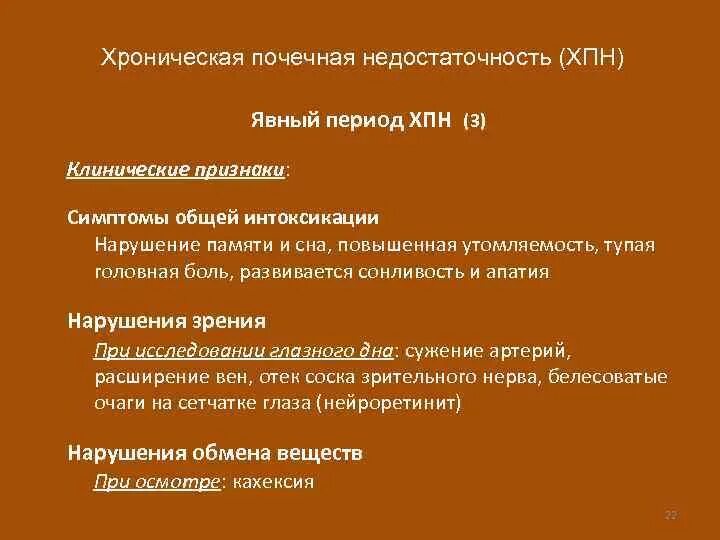 Хроническая почечная недостаточность (ХПН)

Явный период ХПН (3)

Клинические признаки:

Симптомы общей интоксикации

Нарушение памяти и сна, повышенная утомляемость, тупая головная боль, развивается сонливость и апатия

Нарушения зрения

При исследовании глазного дна: сужение артерий, расширение вен, отек соска зрительного нерва, белесоватые очаги на сетчатке глаза (нейроретинит)

Нарушения обмена веществ

При осмотре: кахексия

22